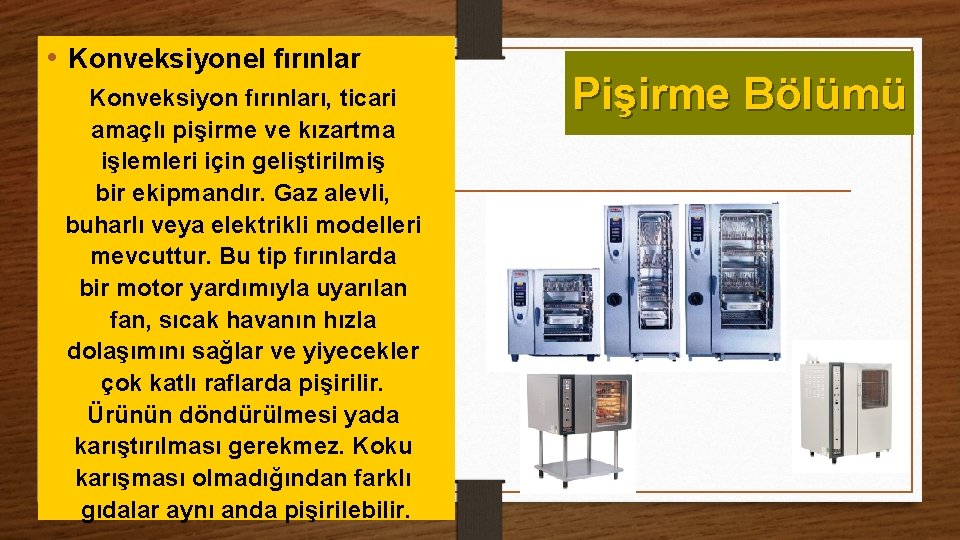 • Konveksiyonel fırınlar

Konveksiyon fırınları, ticari amaçlı pişirme ve kızartma işlemleri için geliştirilmiş bir ekipmandır. Gaz alevli, buharlı veya elektrikli modelleri mevcuttur. Bu tip fırınlarda bir motor yardımıyla uyarılan fan, sıcak havanın hızla dolaşımını sağlar ve yiyecekler çok katlı raflarda pişirilir. Ürünün döndürülmesi yada karıştırılması gerekmez. Koku karışması olmadığından farklı gıdalar aynı anda pişirilebilir.

Pişirme Bölümü